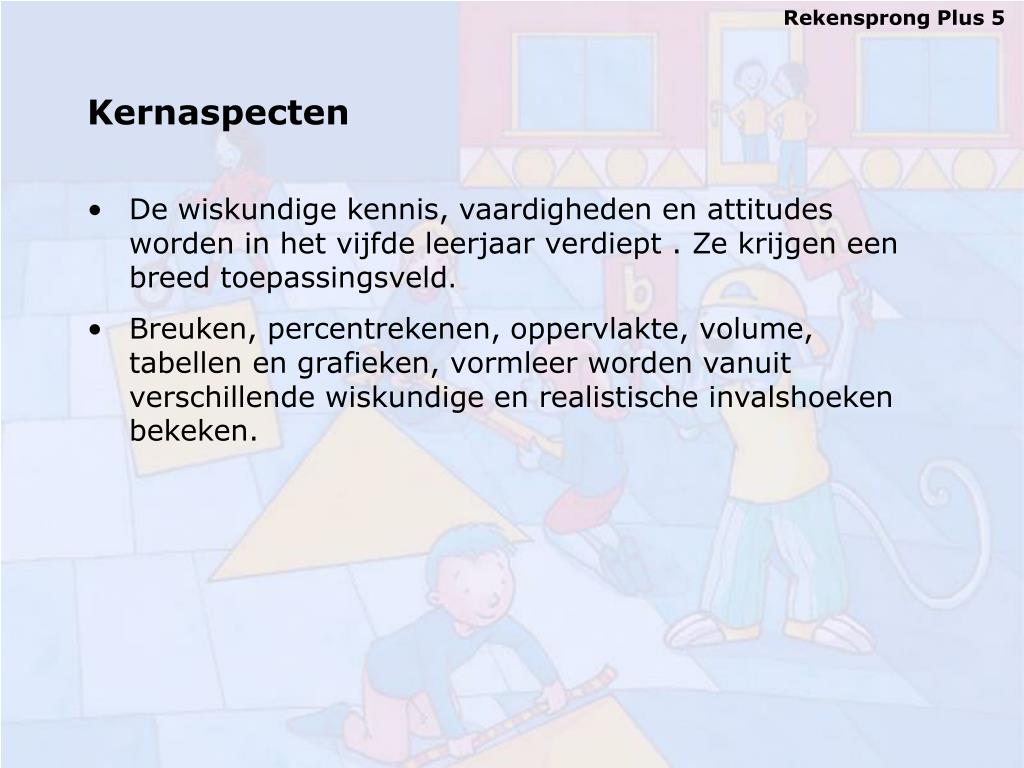 Rekensprong Plus 5

Kernaspecten

• De wiskundige kennis, vaardigheden en attitudes worden in het vijfde leerjaar verdiept . Ze krijgen een breed toepassingsveld.

• Breuken, percentrekenen, oppervlakte, volume, tabellen en grafieken, vormleer worden vanuit verschillende wiskundige en realistische invalshoeken bekeken.